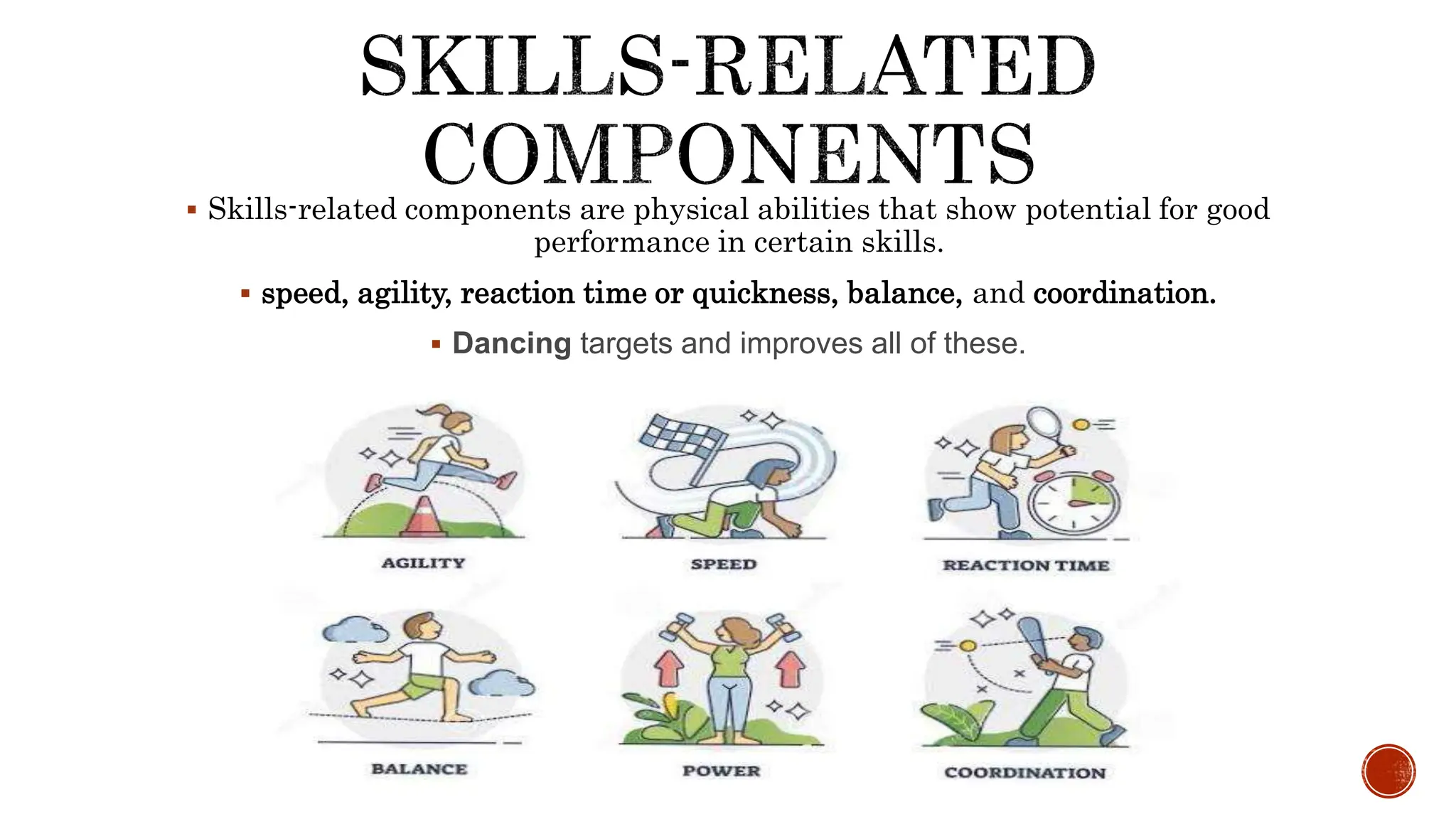 SKILLS-RELATED COMPONENTS

▪ Skills-related components are physical abilities that show potential for good performance in certain skills.

▪ speed, agility, reaction time or quickness, balance, and coordination.

▪ Dancing targets and improves all of these.

AGILITY

SPEED

REACTION TIME

BALANCE

POWER

COORDINATION